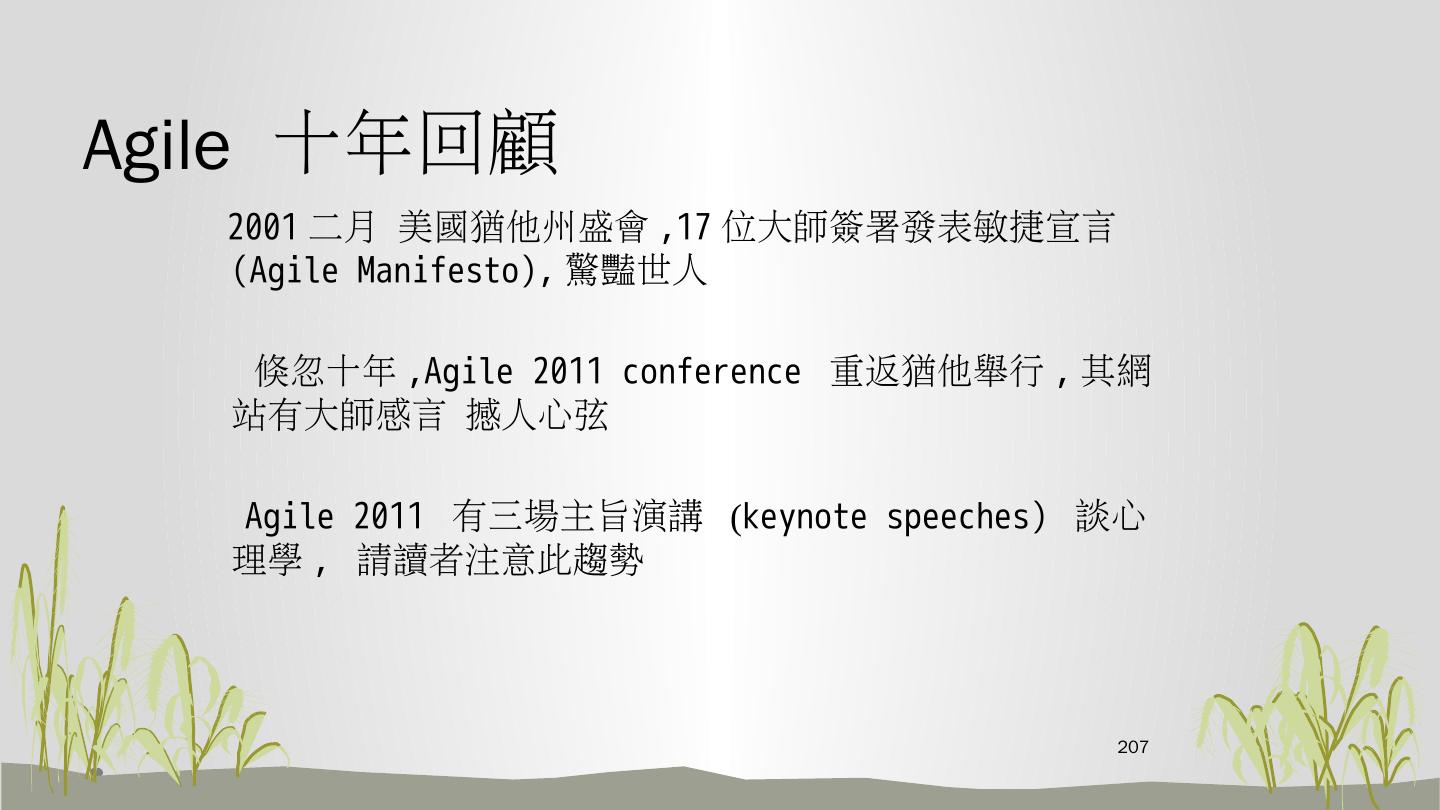 Agile 十年回顧

2001 二月 美國猶他州盛會 ,17 位大師簽署發表敏捷宣言 (Agile Manifesto), 驚豔世人

倏忽十年 ,Agile 2011 conference 重返猶他舉行 , 其網站有大師感言 撼人心弦

Agile 2011 有三場主旨演講 (keynote speeches) 談心理學 , 請讀者注意此趨勢

207